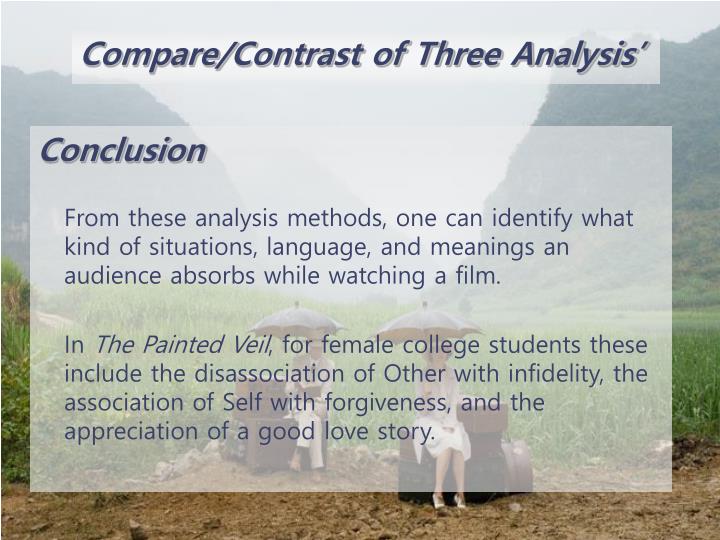 Compare/Contrast of Three Analysis'

Conclusion

From these analysis methods, one can identify what kind of situations, language, and meanings an audience absorbs while watching a film.

In The Painted Veil, for female college students these include the disassociation of Other with infidelity, the association of Self with forgiveness, and the appreciation of a good love story.